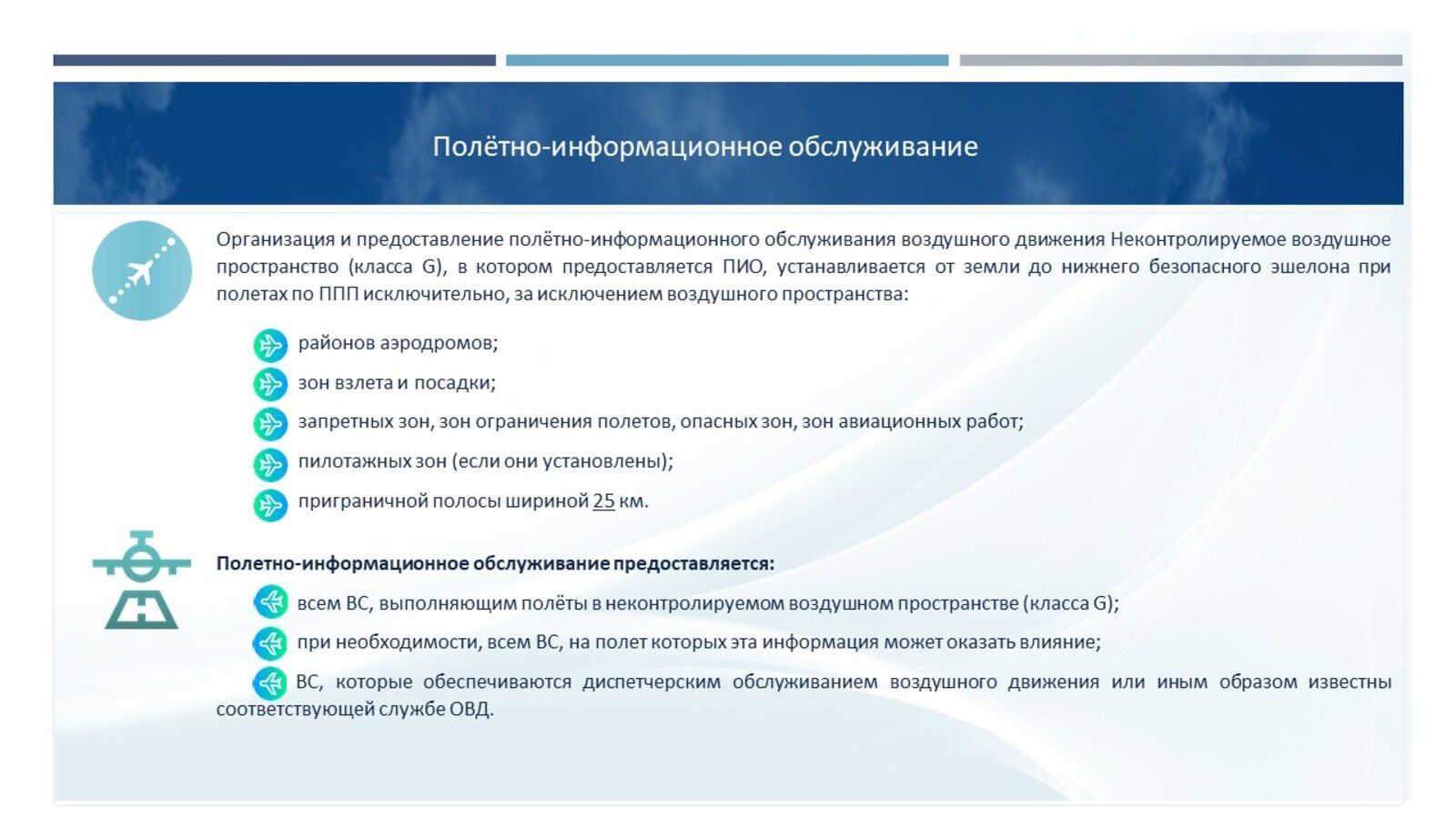 Полётно-информационное обслуживание

Организация и предоставление полётно-информационного обслуживания воздушного движения Неконтролируемое воздушное пространство (класса G), в котором предоставляется ПИО, устанавливается от земли до нижнего безопасного эшелона при полетах по ППП исключительно, за исключением воздушного пространства:

районов аэродромов;

зон взлета и посадки;

запретных зон, зон ограничения полетов, опасных зон, зон авиационных работ;

пилотажных зон (если они установлены);

приграничной полосы шириной 25 км.

Полетно-информационное обслуживание предоставляется:

всем ВС, выполняющим полёты в неконтролируемом воздушном пространстве (класса G);

при необходимости, всем ВС, на полет которых эта информация может оказать влияние;

ВС, которые обеспечиваются диспетчерским обслуживанием воздушного движения или иным образом известны соответствующей службе ОВД.